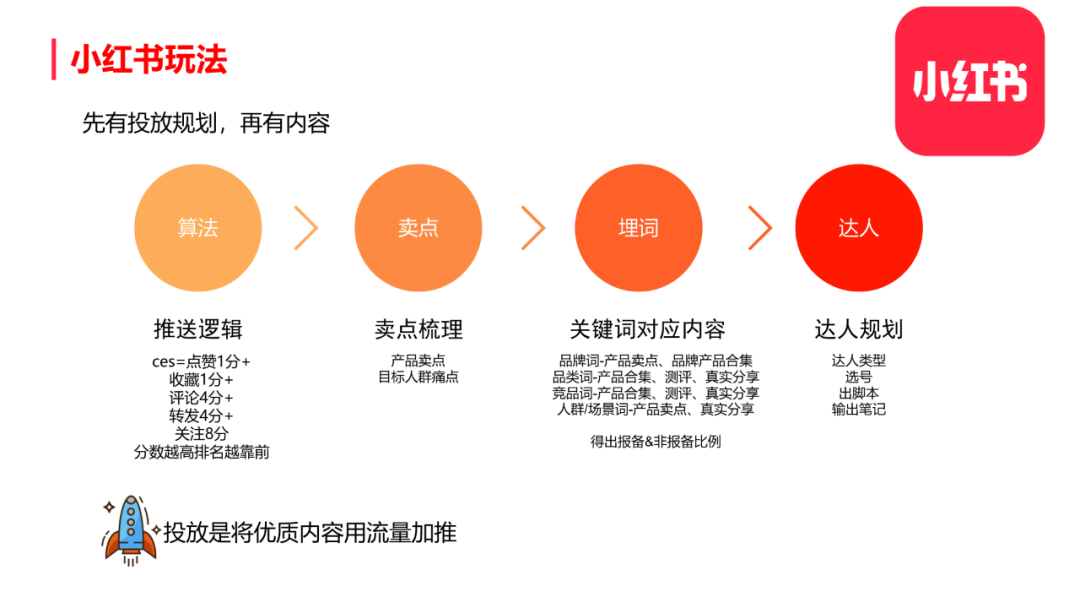 小红书玩法

小红书

先有投放规划，再有内容

算法

卖点

埋词

达人

推送逻辑

ces=点赞1分+
收藏1分+
评论4分+
转发4分+
关注8分
分数越高排名越靠前

卖点梳理

产品卖点
目标人群痛点

关键词对应内容

品牌词-产品卖点、品牌产品合集
品类词-产品合集、测评、真实分享
竞品词-产品合集、测评、真实分享
人群/场景词-产品卖点、真实分享

得出报备&非报备比例

达人规划

达人类型
选号
出脚本
输出笔记

投放是将优质内容用流量加推